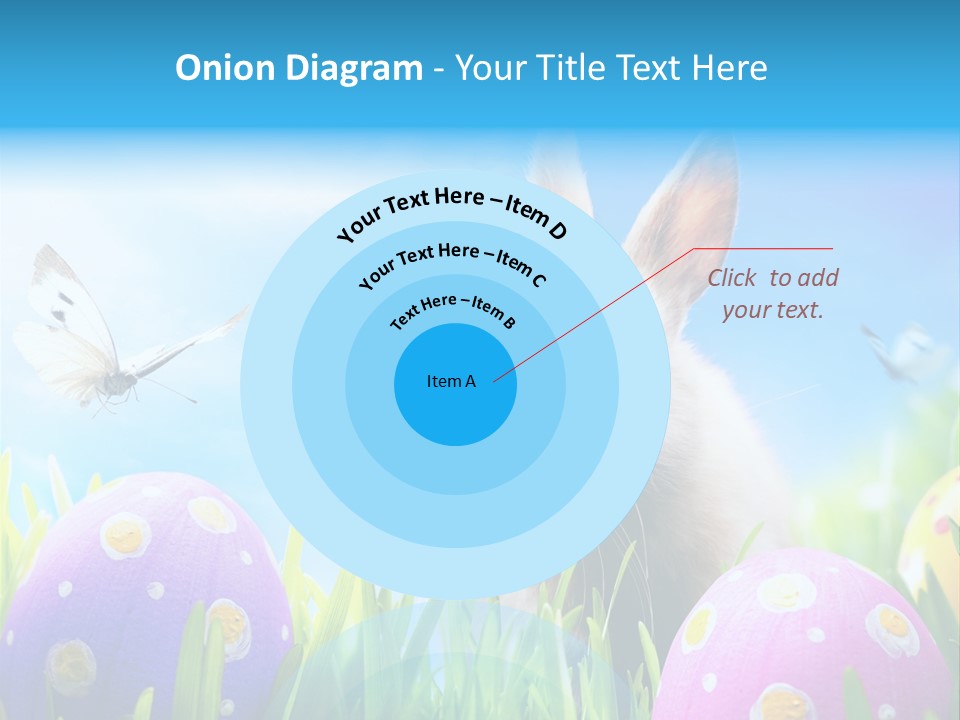 Onion Diagram - Your Title Text Here

Your Text Here – Item D

Your Text Here – Item C

Text Here – Item B

Item A

Click to add your text.